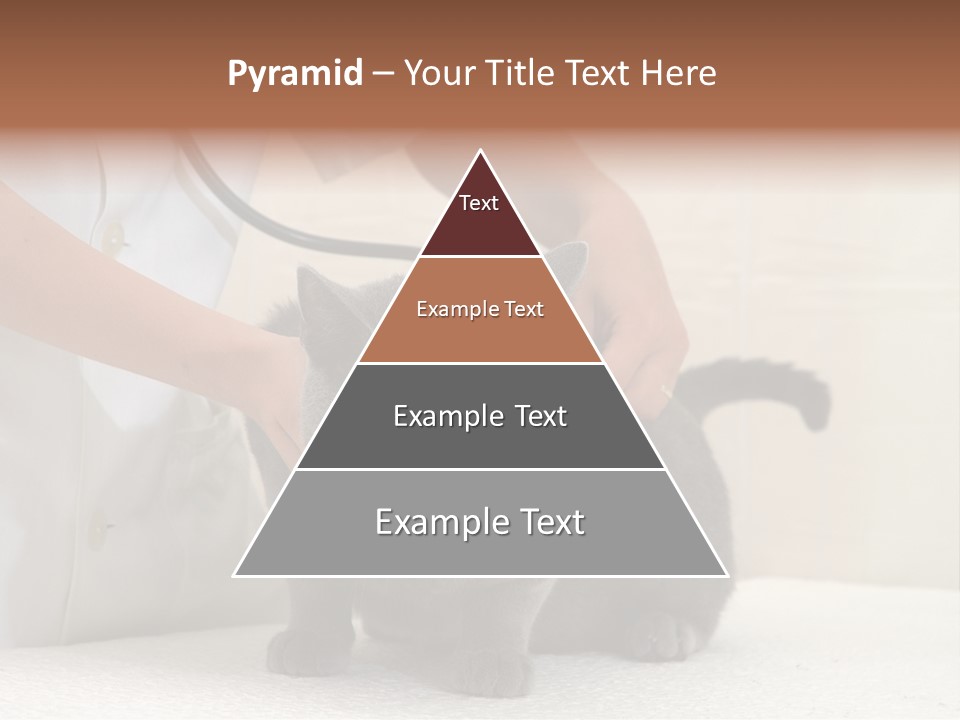 Pyramid – Your Title Text Here

Text

Example Text

Example Text

Example Text